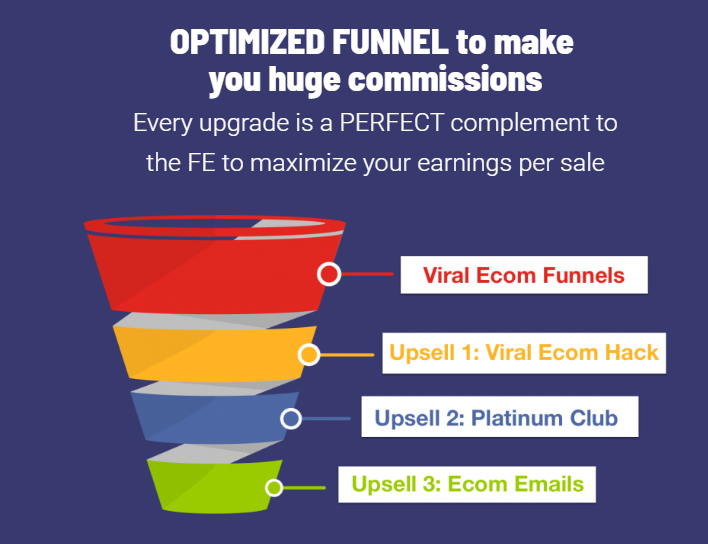 OPTIMIZED FUNNEL to make you huge commissions

Every upgrade is a PERFECT complement to the FE to maximize your earnings per sale

Viral Ecom Funnels

Upsell 1: Viral Ecom Hack

Upsell 2: Platinum Club

Upsell 3: Ecom Emails